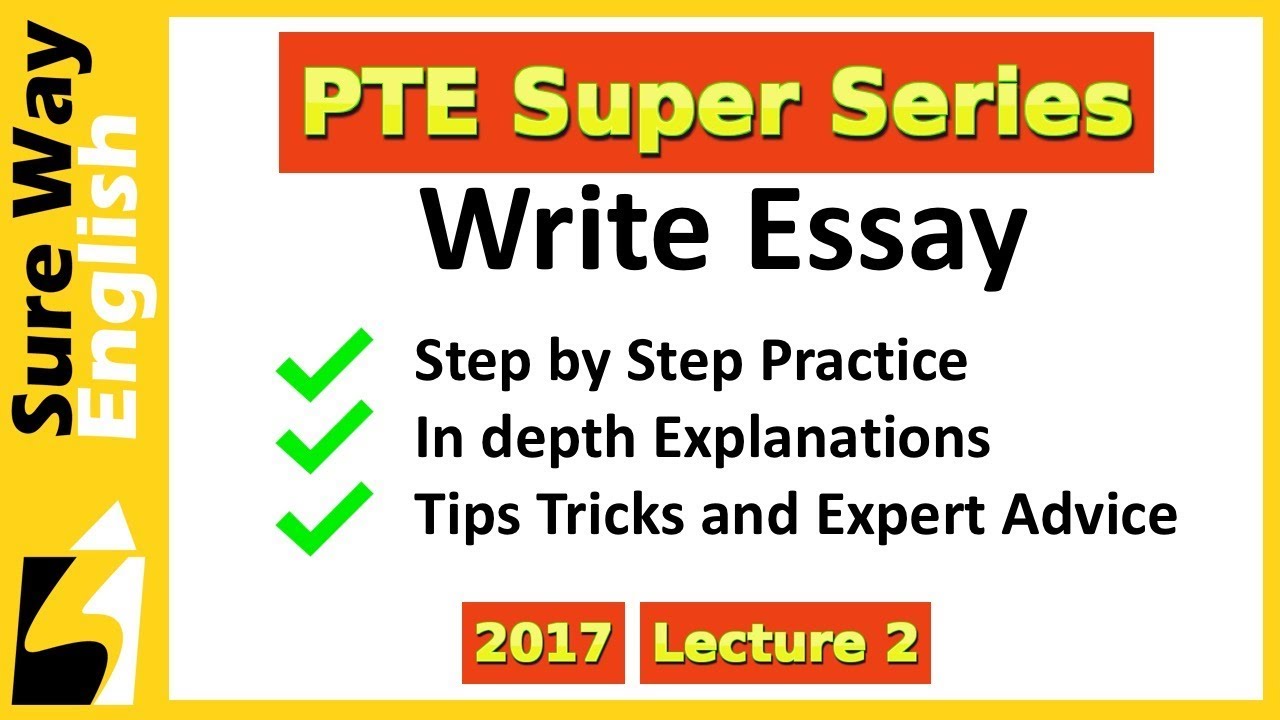 Sure Way English

PTE Super Series

Write Essay

Step by Step Practice
In depth Explanations
Tips Tricks and Expert Advice

2017 Lecture 2